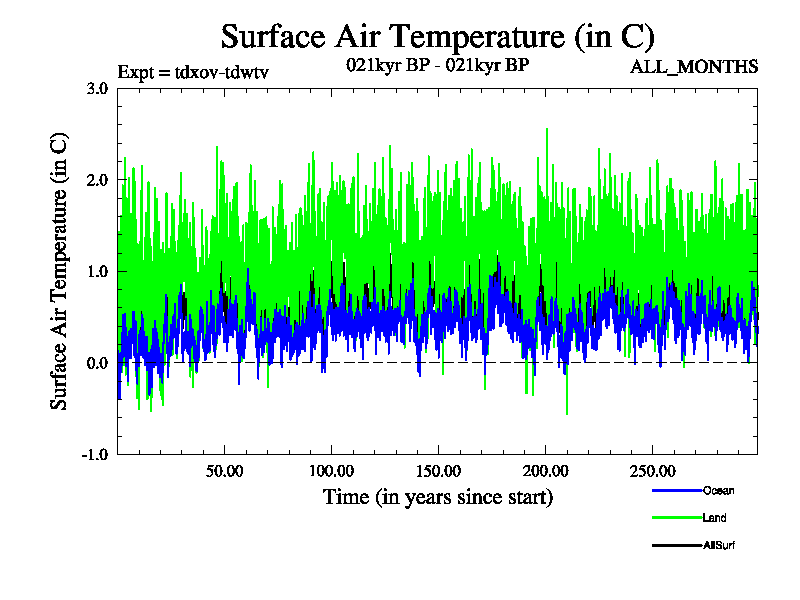 Surface Air Temperature (in C)

Expt = tdxov-tdwtv

021kyr BP - 021kyr BP

ALL_MONTHS

Surface Air Temperature (in C)

3.0
2.0
1.0
0.0
-1.0

50.00
100.00
150.00
200.00
250.00

Time (in years since start)

Ocean
Land
AllSurf